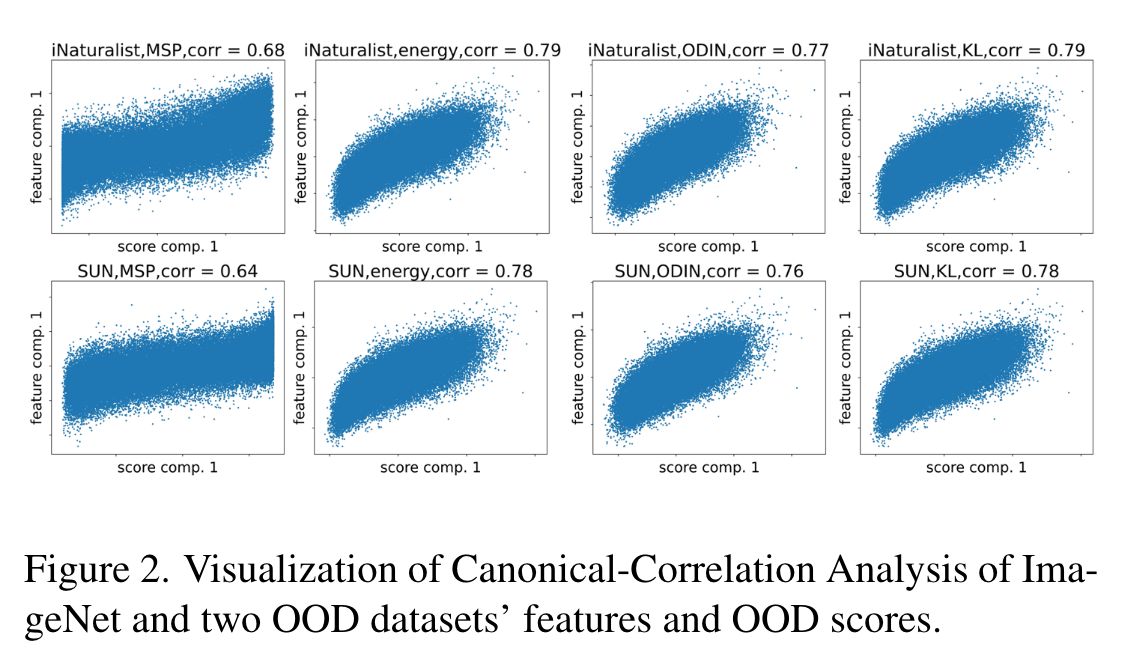 iNaturalist,MSP,corr = 0.68
feature comp. 1
score comp. 1

iNaturalist,energy,corr = 0.79
feature comp. 1
score comp. 1

iNaturalist,ODIN,corr = 0.77
feature comp. 1
score comp. 1

iNaturalist,KL,corr = 0.79
feature comp. 1
score comp. 1

SUN,MSP,corr = 0.64
feature comp. 1
score comp. 1

SUN,energy,corr = 0.78
feature comp. 1
score comp. 1

SUN,ODIN,corr = 0.76
feature comp. 1
score comp. 1

SUN,KL,corr = 0.78
feature comp. 1
score comp. 1

Figure 2. Visualization of Canonical-Correlation Analysis of ImageNet and two OOD datasets' features and OOD scores.